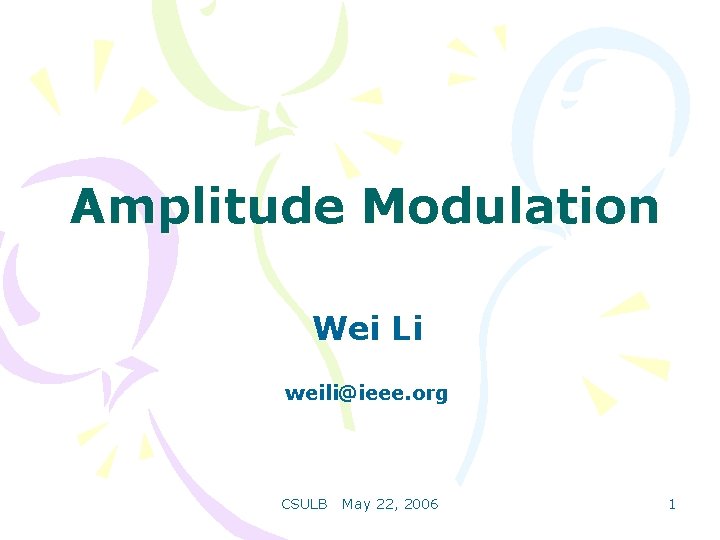 Amplitude Modulation

Wei Li

weili@ieee.org

CSULB May 22, 2006

1